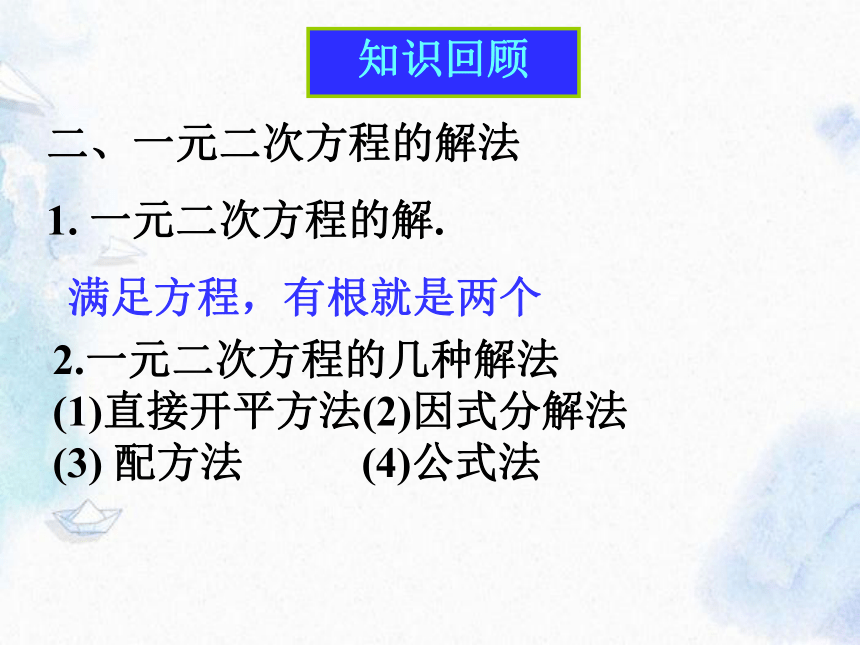 知识回顾

二、一元二次方程的解法

1. 一元二次方程的解.

满足方程，有根就是两个

2.一元二次方程的几种解法
(1)直接开平方法(2)因式分解法
(3) 配方法　　(4)公式法